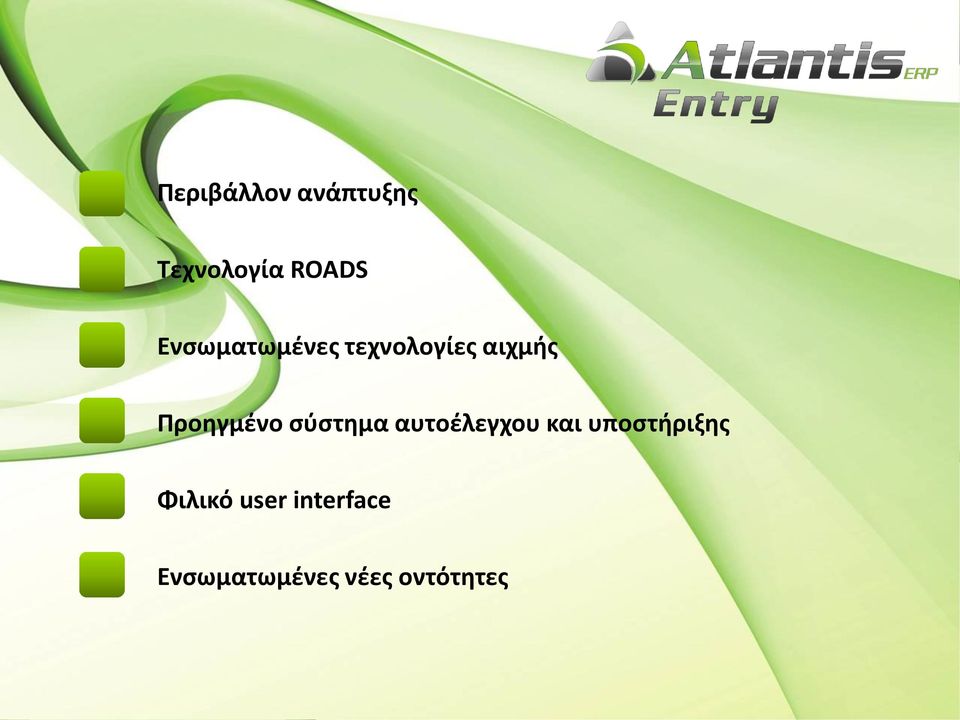 Atlantis ERP
Entry

Περιβάλλον ανάπτυξης

Τεχνολογία ROADS

Ενσωματωμένες τεχνολογίες αιχμής

Προηγμένο σύστημα αυτοέλεγχου και υποστήριξης

Φιλικό user interface

Ενσωματωμένες νέες οντότητες